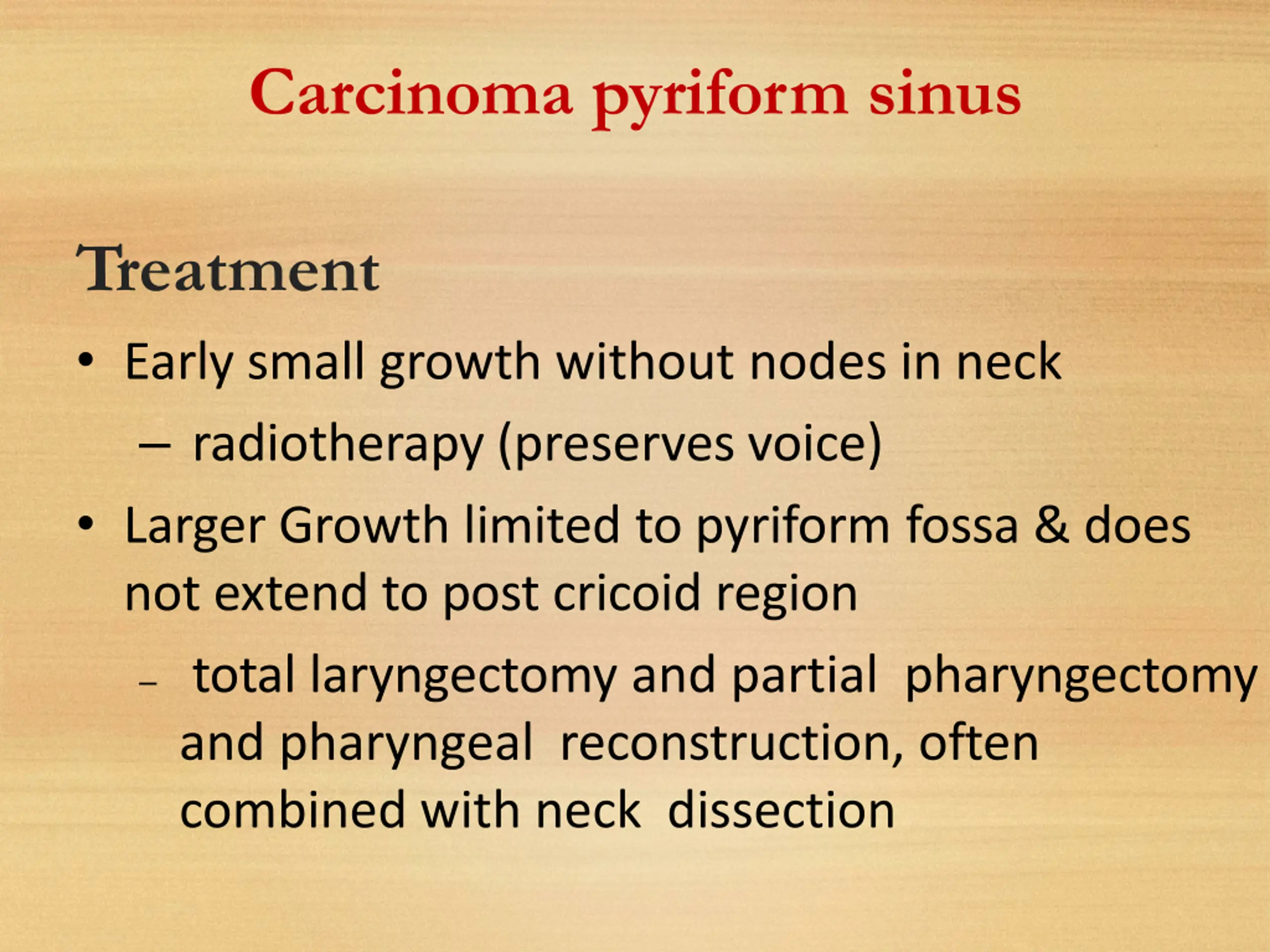 Carcinoma pyriform sinus

Treatment

• Early small growth without nodes in neck
– radiotherapy (preserves voice)
• Larger Growth limited to pyriform fossa & does not extend to post cricoid region
– total laryngectomy and partial pharyngectomy and pharyngeal reconstruction, often combined with neck dissection